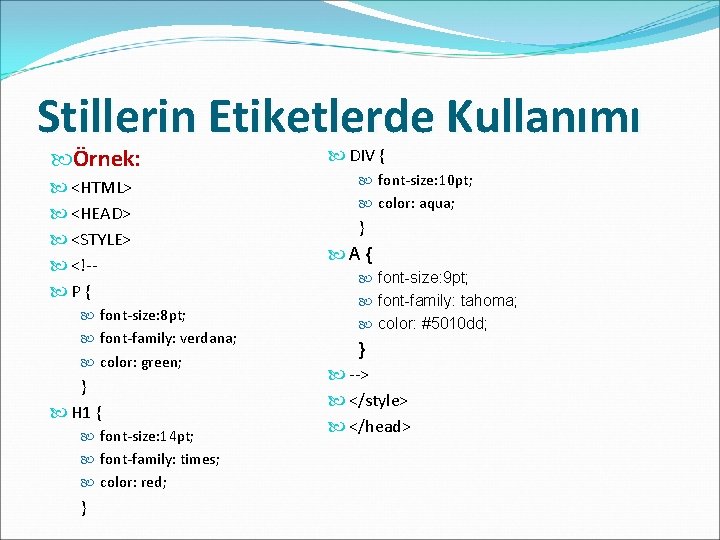 Stillerin Etiketlerde Kullanımı

Örnek:
<HTML>
<HEAD>
<STYLE>
<!--
P {
font-size:8pt;
font-family: verdana;
color: green;
}
H1 {
font-size:14pt;
font-family: times;
color: red;
}

DIV {
font-size:10pt;
color: aqua;
}
A {
font-size:9pt;
font-family: tahoma;
color: #5010dd;
}
-->
</style>
</head>